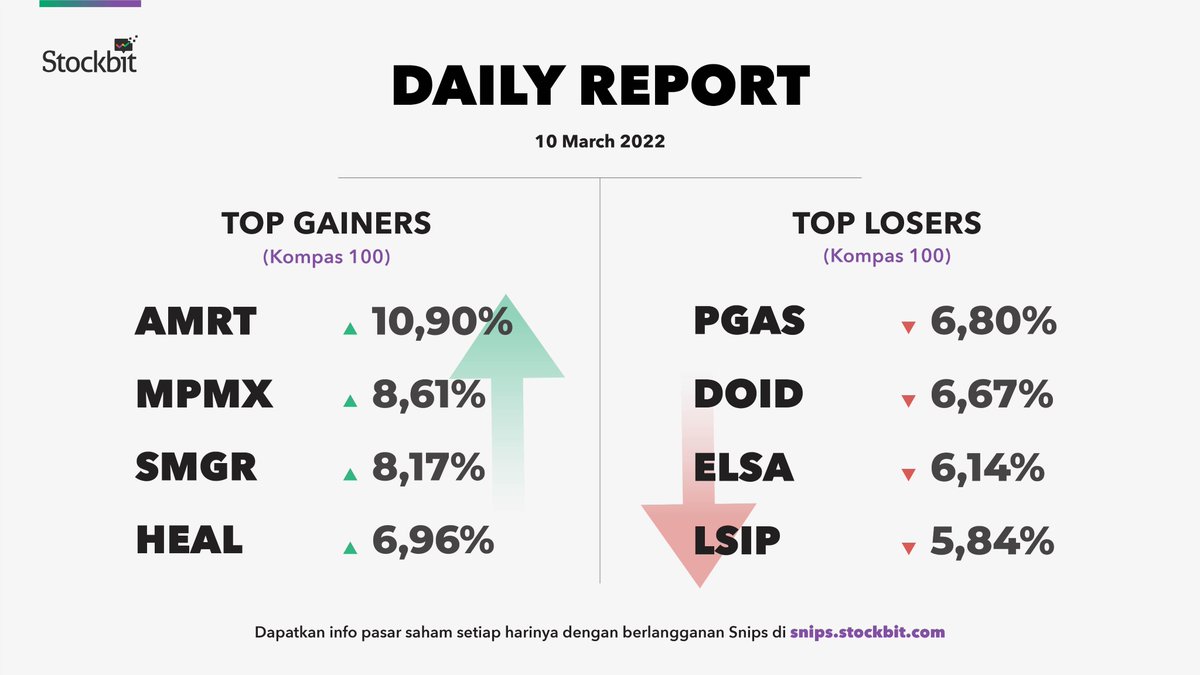 Stockbit

DAILY REPORT

10 March 2022

TOP GAINERS
(Kompas 100)

AMRT ▲ 10,90%
MPMX ▲ 8,61%
SMGR ▲ 8,17%
HEAL ▲ 6,96%

TOP LOSERS
(Kompas 100)

PGAS ▼ 6,80%
DOID ▼ 6,67%
ELSA ▼ 6,14%
LSIP ▼ 5,84%

Dapatkan info pasar saham setiap harinya dengan berlangganan Snips di snips.stockbit.com